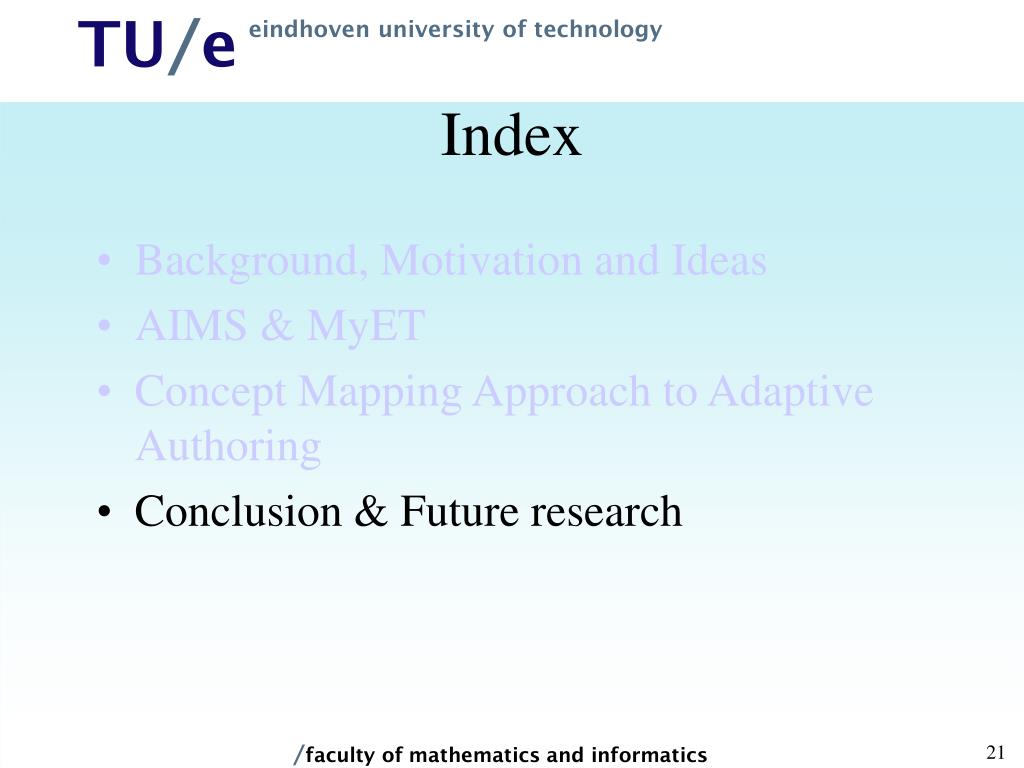 TU/e eindhoven university of technology

Index

• Background, Motivation and Ideas
• AIMS & MyET
• Concept Mapping Approach to Adaptive Authoring
• Conclusion & Future research

/faculty of mathematics and informatics

21